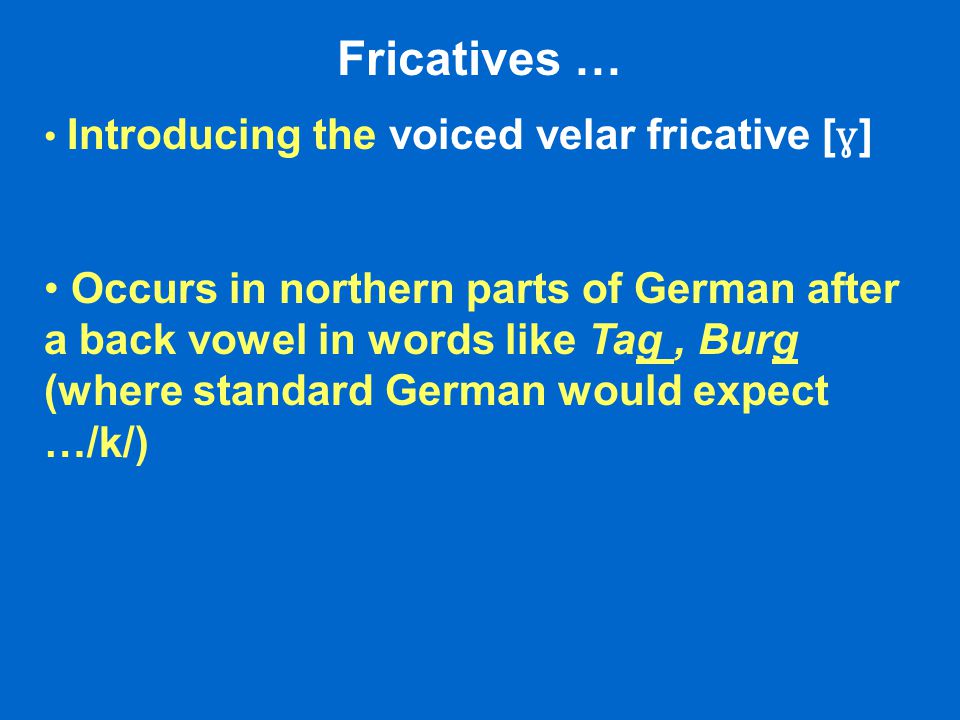 Fricatives …

• Introducing the voiced velar fricative [ɣ]

• Occurs in northern parts of German after a back vowel in words like Tag , Burg (where standard German would expect …/k/)